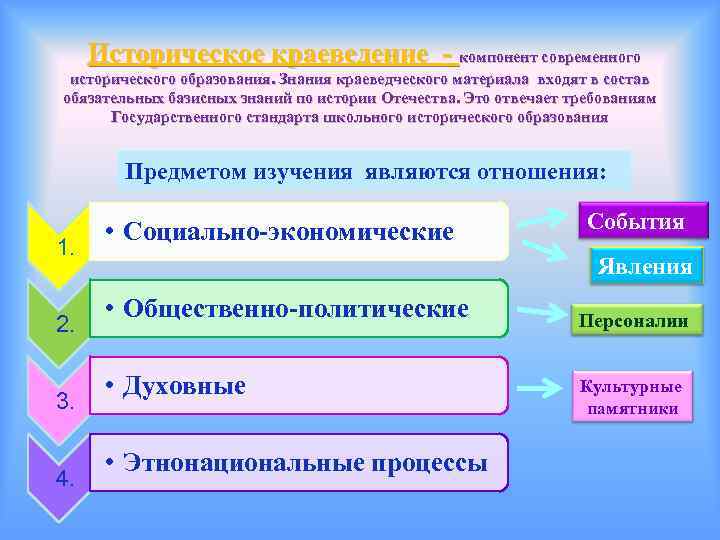 Историческое краеведение - компонент современного исторического образования. Знания краеведческого материала входят в состав обязательных базисных знаний по истории Отечества. Это отвечает требованиям Государственного стандарта школьного исторического образования

Предметом изучения являются отношения:

1.
• Социально-экономические

2.
• Общественно-политические

3.
• Духовные

4.
• Этнонациональные процессы

События

Явления

Персоналии

Культурные памятники